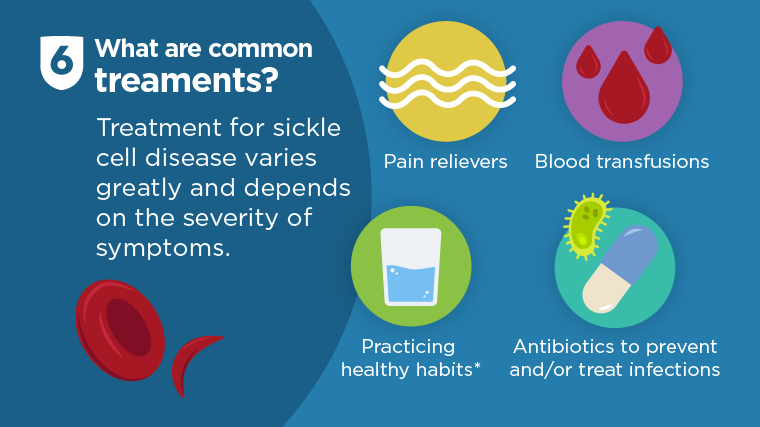 6 What are common treaments?

Treatment for sickle cell disease varies greatly and depends on the severity of symptoms.

Pain relievers

Blood transfusions

Practicing healthy habits*

Antibiotics to prevent and/or treat infections